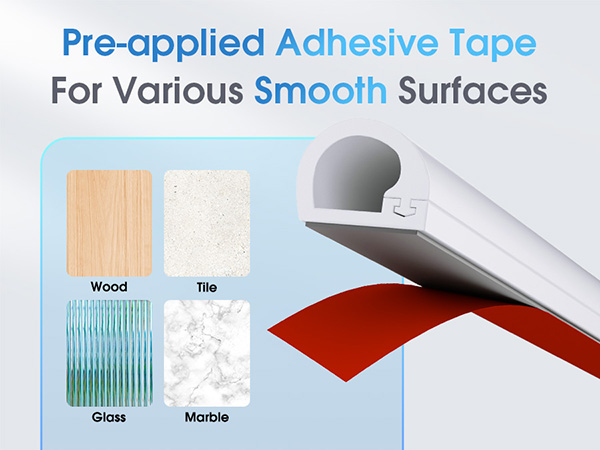 Pre-applied Adhesive Tape
For Various Smooth Surfaces

Wood
Tile
Glass
Marble